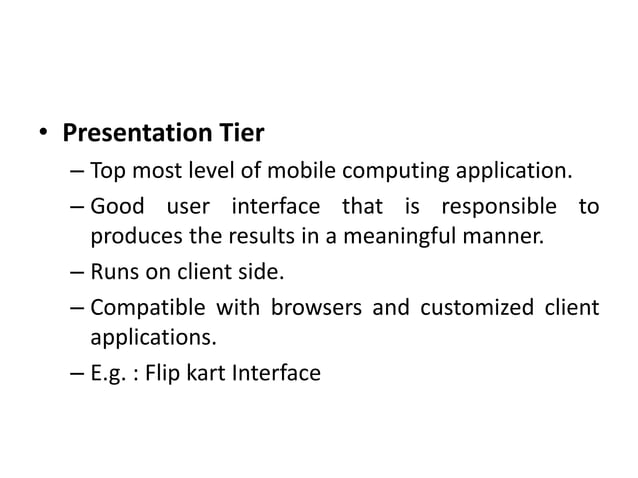 • Presentation Tier
– Top most level of mobile computing application.
– Good user interface that is responsible to produces the results in a meaningful manner.
– Runs on client side.
– Compatible with browsers and customized client applications.
– E.g. : Flip kart Interface